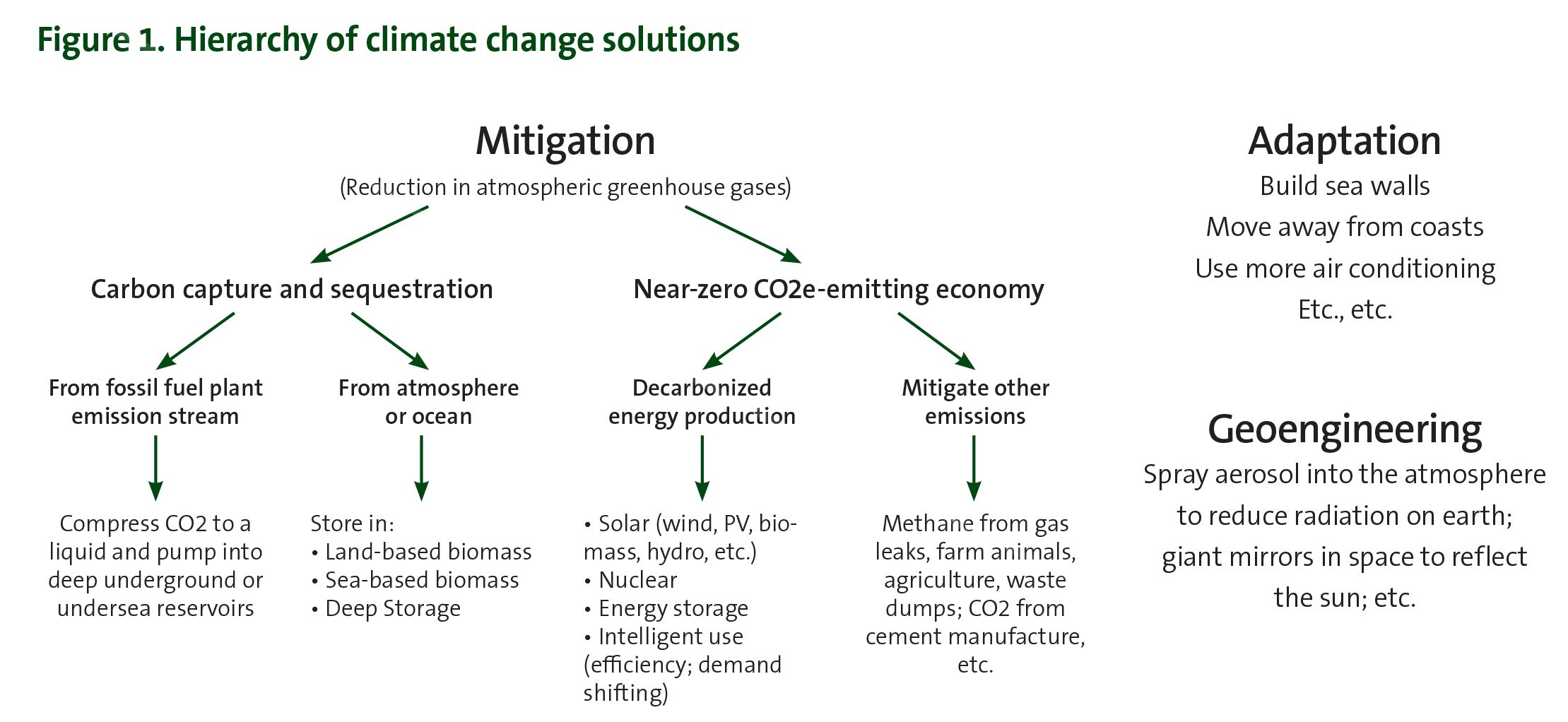 Figure 1. Hierarchy of climate change solutions

Mitigation
(Reduction in atmospheric greenhouse gases)

Carbon capture and sequestration

From fossil fuel plant emission stream

Compress CO2 to a liquid and pump into deep underground or undersea reservoirs

From atmosphere or ocean

Store in:
• Land-based biomass
• Sea-based biomass
• Deep Storage

Near-zero CO2e-emitting economy

Decarbonized energy production

• Solar (wind, PV, biomass, hydro, etc.)
• Nuclear
• Energy storage
• Intelligent use (efficiency; demand shifting)

Mitigate other emissions

Methane from gas leaks, farm animals, agriculture, waste dumps; CO2 from cement manufacture, etc.

Adaptation
Build sea walls
Move away from coasts
Use more air conditioning
Etc., etc.

Geoengineering
Spray aerosol into the atmosphere to reduce radiation on earth; giant mirrors in space to reflect the sun; etc.